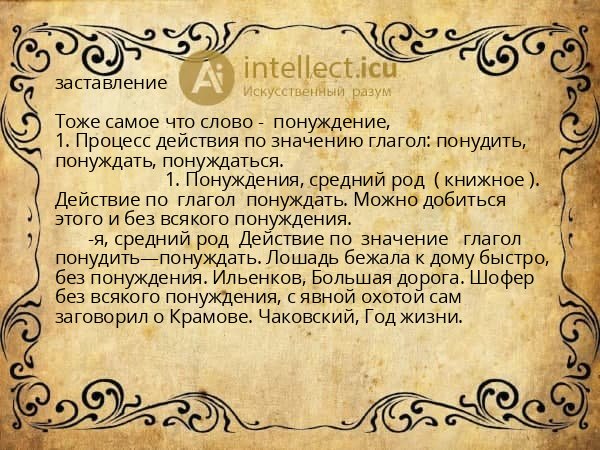 заставление

Ai intellect.icu
Искусственный разум

Тоже самое что слово - понуждение,
1. Процесс действия по значению глагол: понудить, понуждать, понуждаться.
1. Понуждения, средний род ( книжное ). Действие по глагол понуждать. Можно добиться этого и без всякого понуждения.
-я, средний род Действие по значение глагол понудить—понуждать. Лошадь бежала к дому быстро, без понуждения. Ильенков, Большая дорога. Шофер без всякого понуждения, с явной охотой сам заговорил о Крамове. Чаковский, Год жизни.